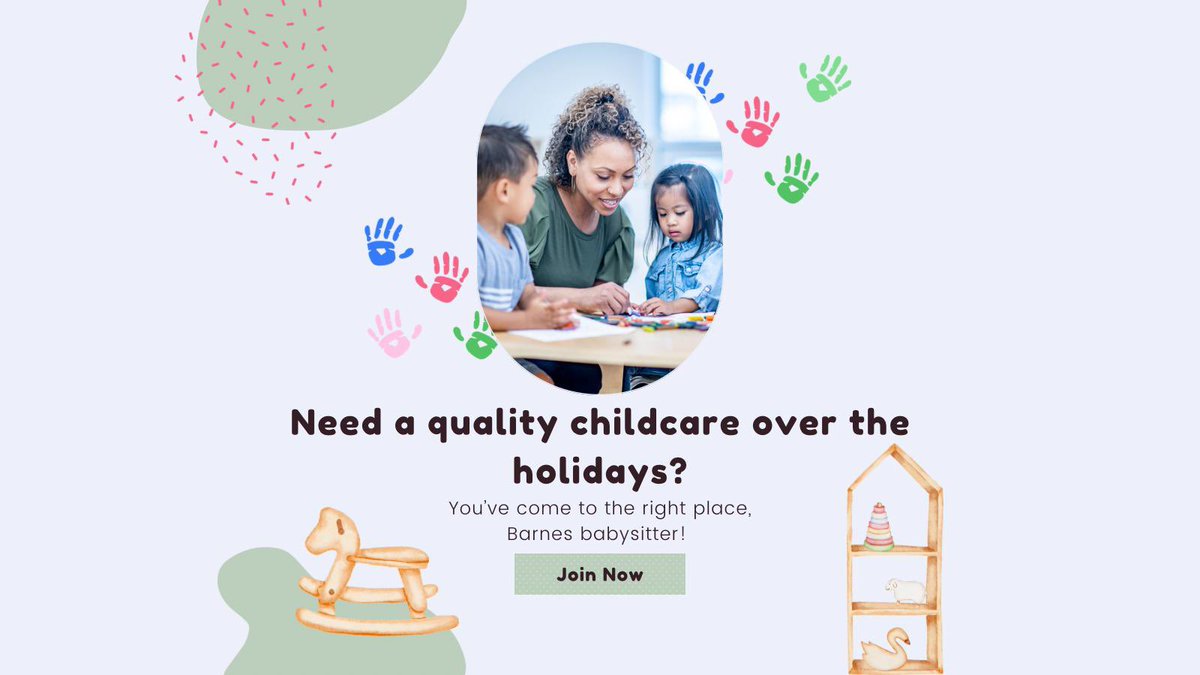 Need a quality childcare over the holidays?

You've come to the right place, Barnes babysitter!

Join Now